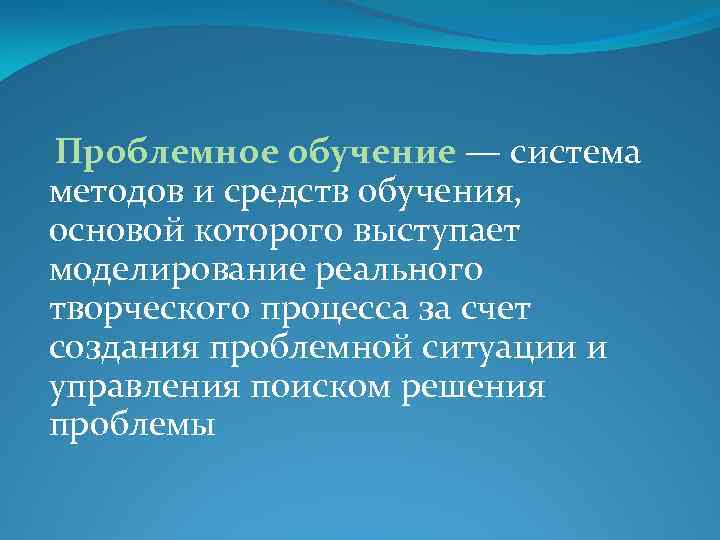 Проблемное обучение — система методов и средств обучения, основой которого выступает моделирование реального творческого процесса за счет создания проблемной ситуации и управления поиском решения проблемы